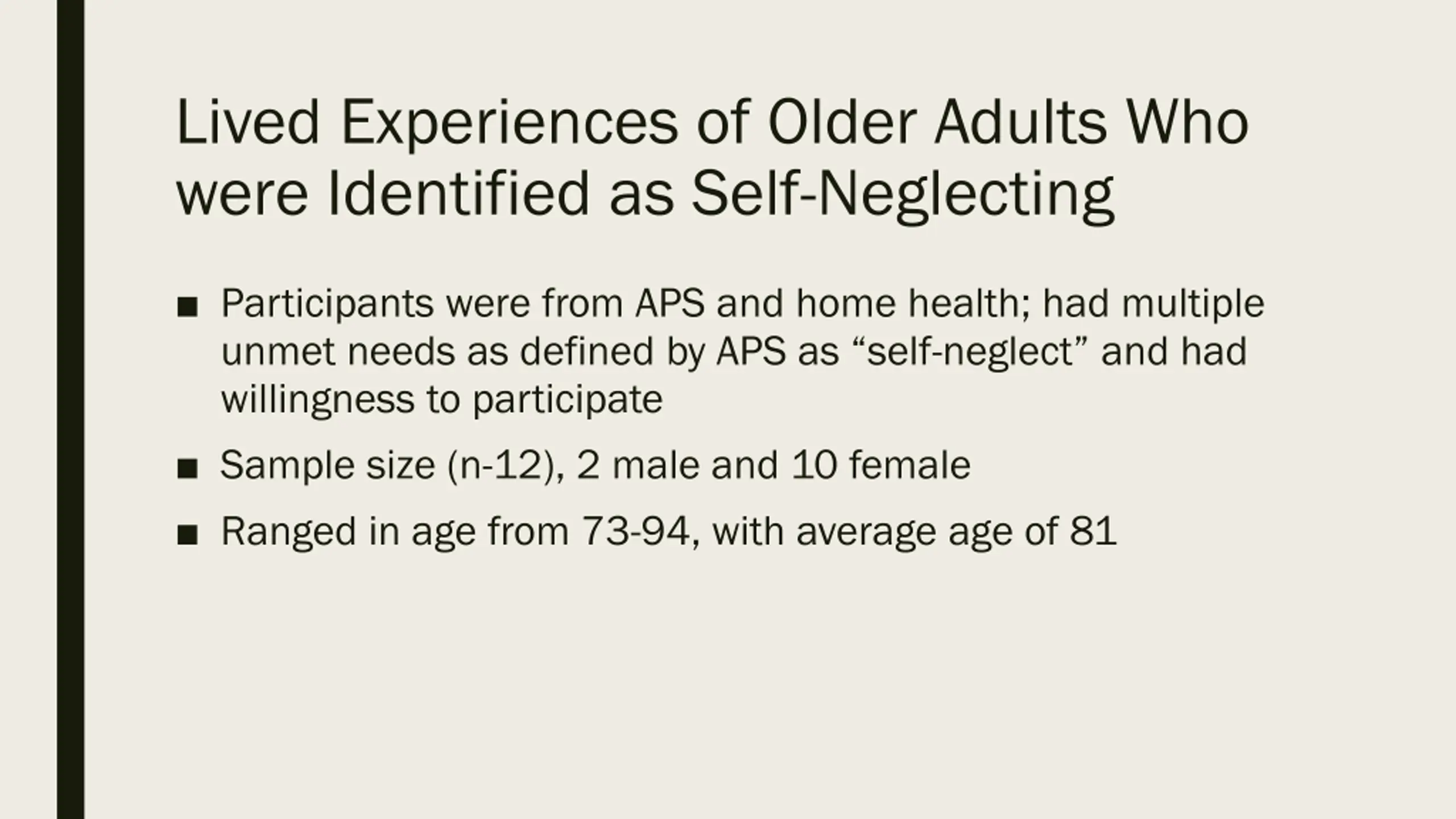 Lived Experiences of Older Adults Who were Identified as Self-Neglecting

■ Participants were from APS and home health; had multiple unmet needs as defined by APS as “self-neglect” and had willingness to participate

■ Sample size (n-12), 2 male and 10 female

■ Ranged in age from 73-94, with average age of 81